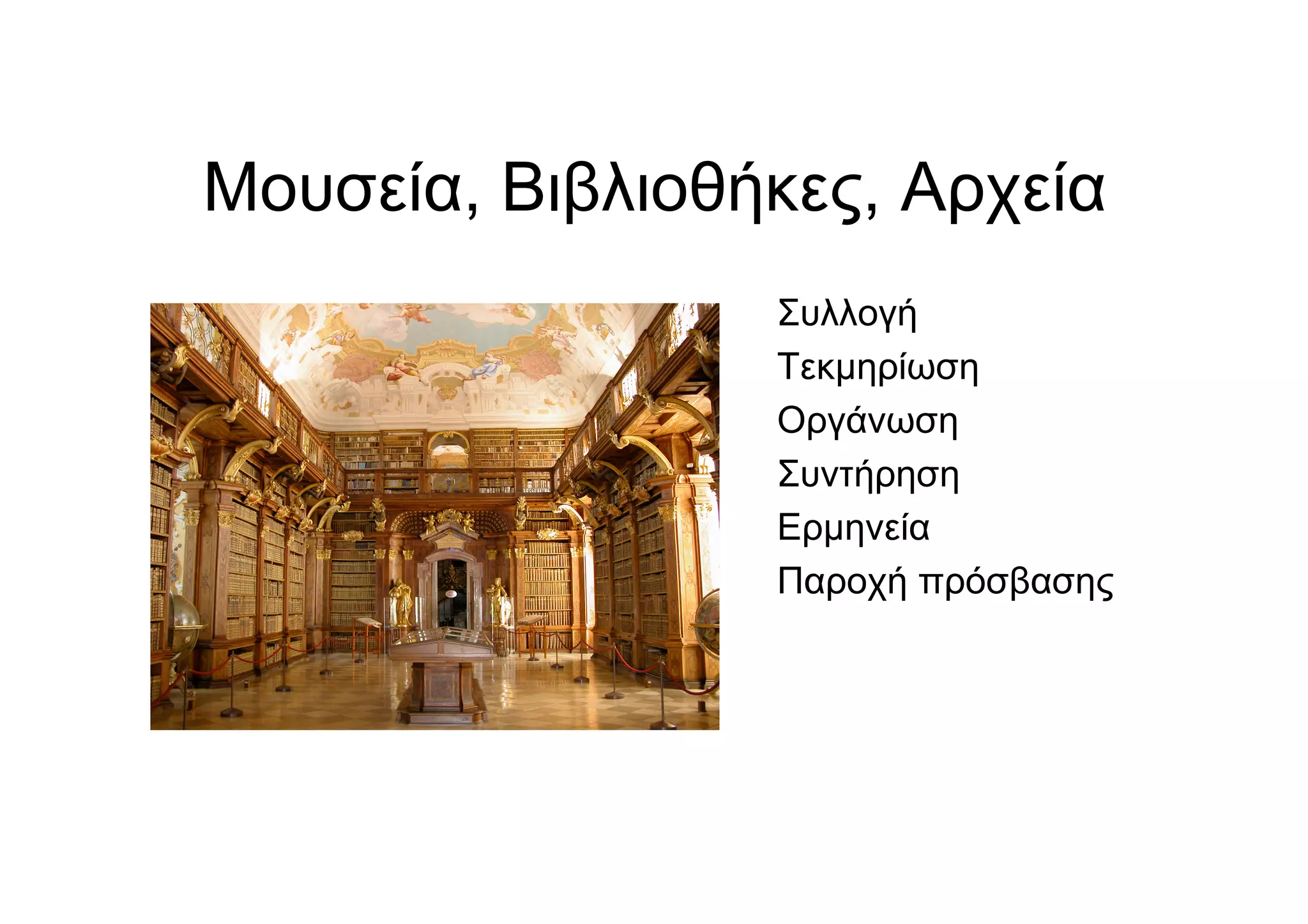 Μουσεία, Βιβλιοθήκες, Αρχεία

Συλλογή
Τεκμηρίωση
Οργάνωση
Συντήρηση
Ερμηνεία
Παροχή πρόσβασης